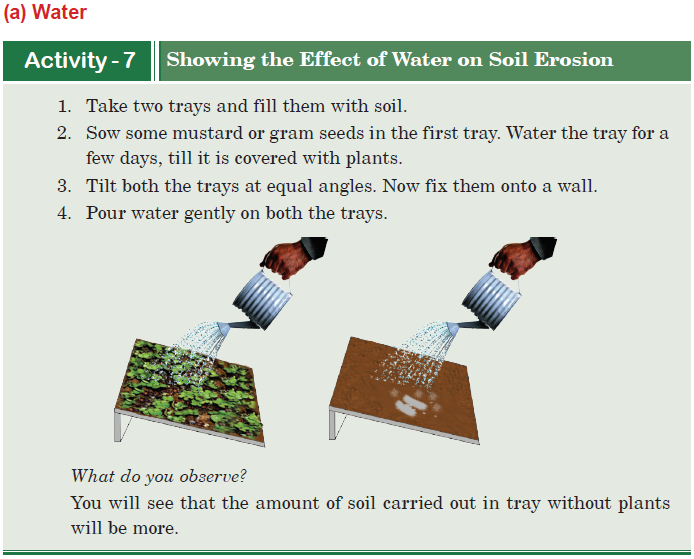 (a) Water

Activity - 7 Showing the Effect of Water on Soil Erosion

1. Take two trays and fill them with soil.
2. Sow some mustard or gram seeds in the first tray. Water the tray for a few days, till it is covered with plants.
3. Tilt both the trays at equal angles. Now fix them onto a wall.
4. Pour water gently on both the trays.

What do you observe?
You will see that the amount of soil carried out in tray without plants will be more.